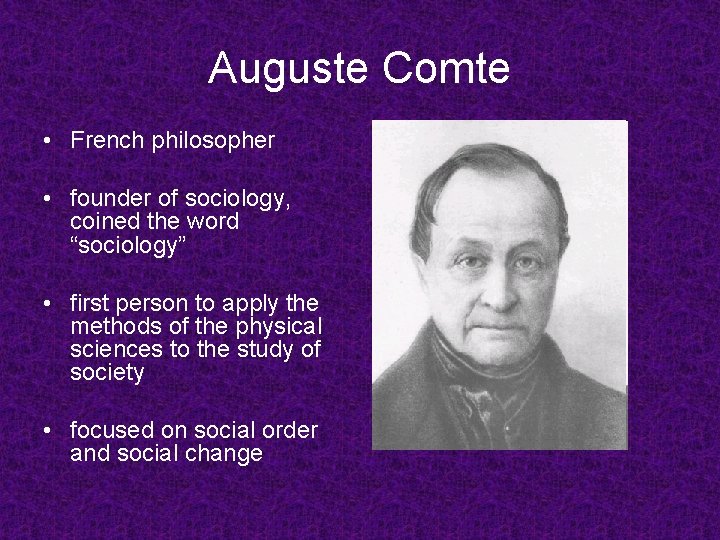 Auguste Comte

• French philosopher

• founder of sociology, coined the word “sociology”

• first person to apply the methods of the physical sciences to the study of society

• focused on social order and social change